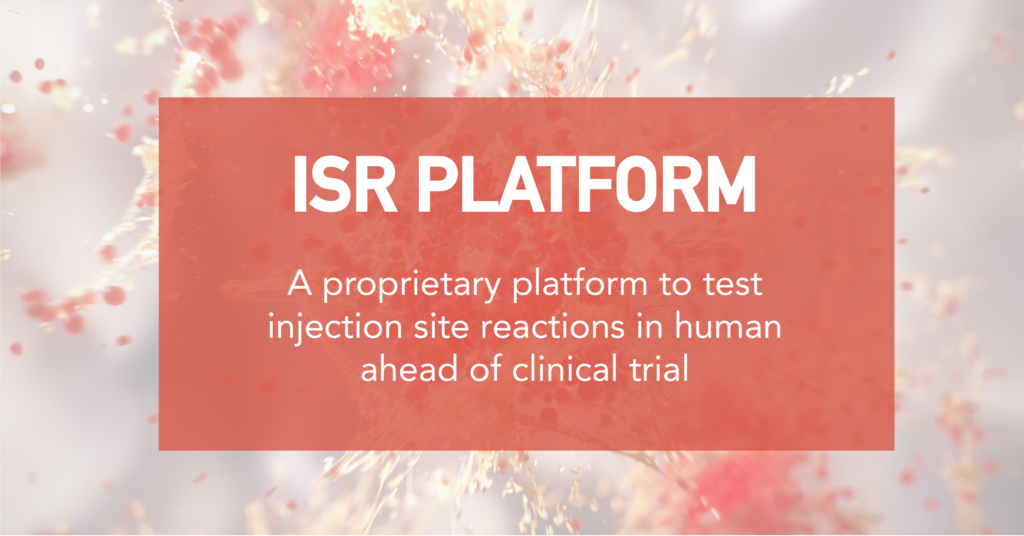 ISR PLATFORM

A proprietary platform to test injection site reactions in human ahead of clinical trial